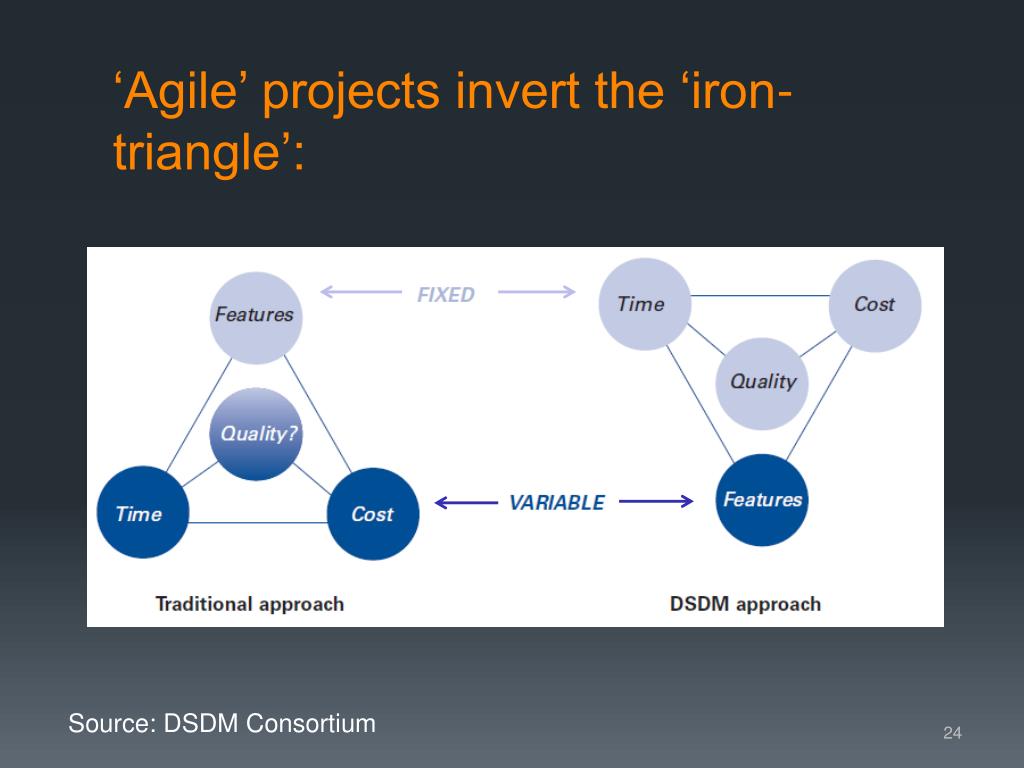 ‘Agile’ projects invert the ‘iron-triangle’:

Features
FIXED
Time
Cost
Quality
Quality?
Time
Cost
VARIABLE
Features
Traditional approach
DSDM approach

Source: DSDM Consortium

24